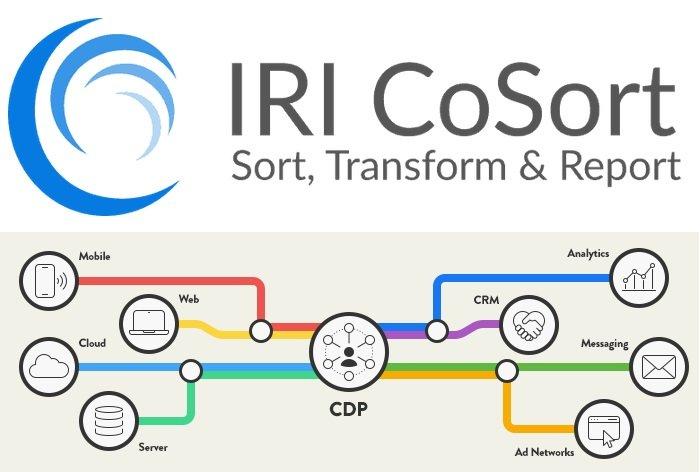 IRI CoSort
Sort, Transform & Report

Mobile
Web
Cloud
Server
CDP
Analytics
CRM
Messaging
Ad Networks